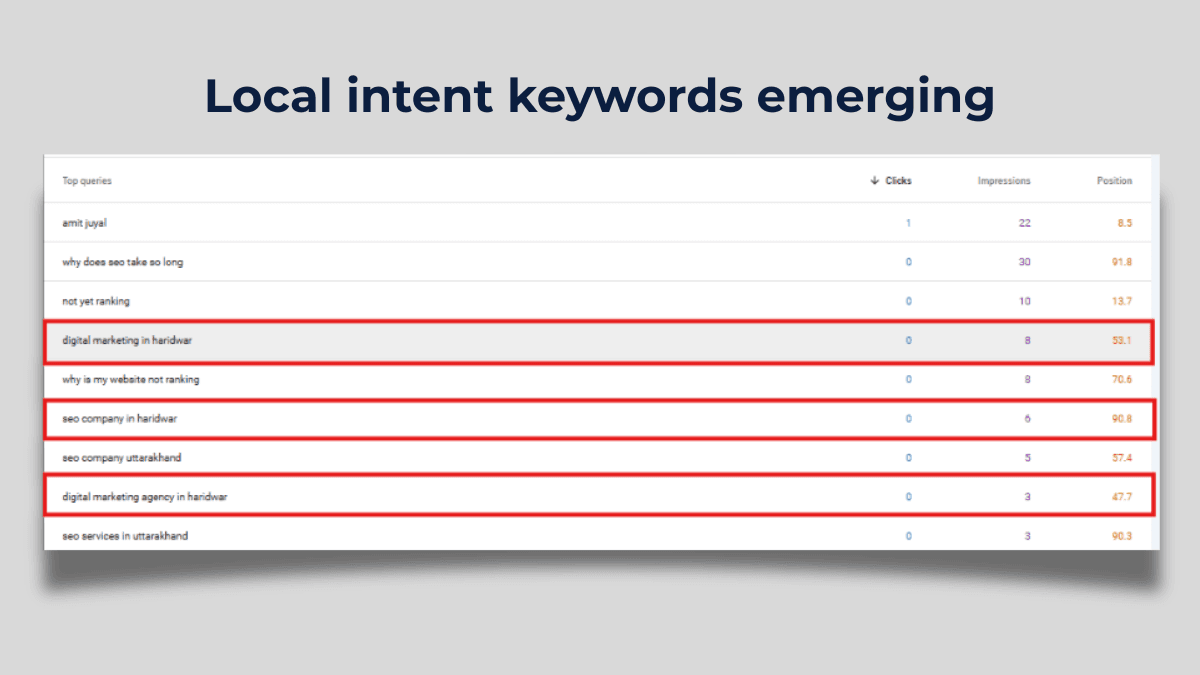 Local intent keywords emerging

| Top queries | ↓ Clicks | Impressions | Position |
|---|---|---|---|
| amit juyal | 1 | 22 | 8.5 |
| why does seo take so long | 0 | 30 | 91.8 |
| not yet ranking | 0 | 10 | 13.7 |
| digital marketing in haridwar | 0 | 8 | 53.1 |
| why is my website not ranking | 0 | 8 | 70.6 |
| seo company in haridwar | 0 | 6 | 90.8 |
| seo company uttarakhand | 0 | 5 | 57.4 |
| digital marketing agency in haridwar | 0 | 3 | 47.7 |
| seo services in uttarakhand | 0 | 3 | 90.3 |